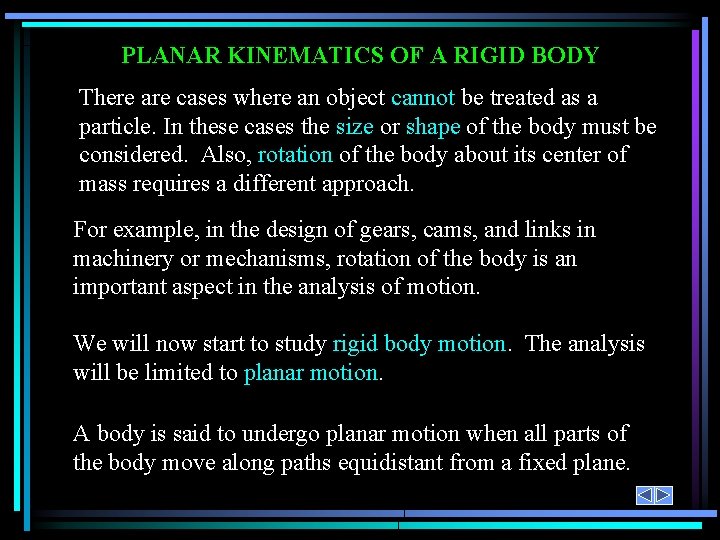 PLANAR KINEMATICS OF A RIGID BODY

There are cases where an object cannot be treated as a particle. In these cases the size or shape of the body must be considered. Also, rotation of the body about its center of mass requires a different approach.

For example, in the design of gears, cams, and links in machinery or mechanisms, rotation of the body is an important aspect in the analysis of motion.

We will now start to study rigid body motion. The analysis will be limited to planar motion.

A body is said to undergo planar motion when all parts of the body move along paths equidistant from a fixed plane.